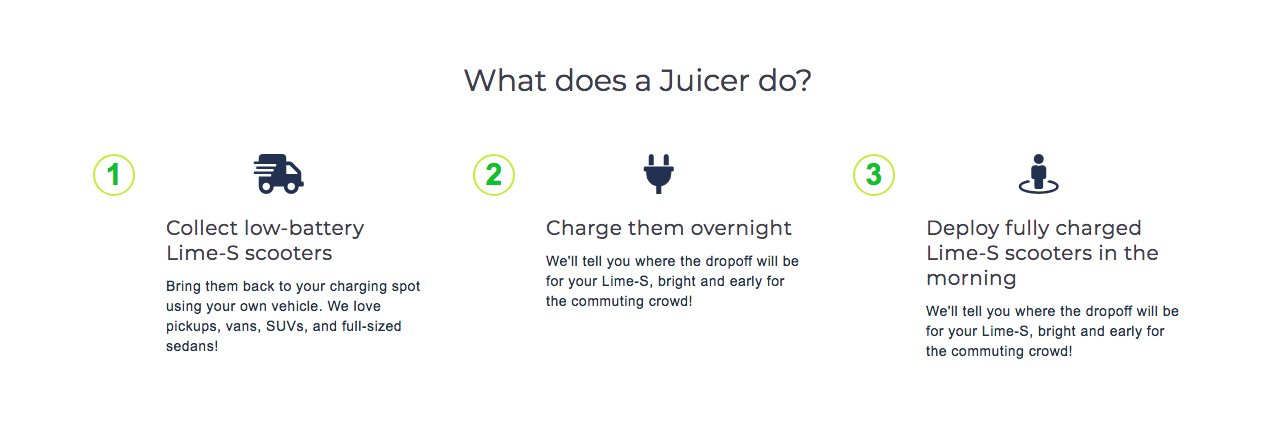 What does a Juicer do?

1

Collect low-battery Lime-S scooters

Bring them back to your charging spot using your own vehicle. We love pickups, vans, SUVs, and full-sized sedans!

2

Charge them overnight

We'll tell you where the dropoff will be for your Lime-S, bright and early for the commuting crowd!

3

Deploy fully charged Lime-S scooters in the morning

We'll tell you where the dropoff will be for your Lime-S, bright and early for the commuting crowd!